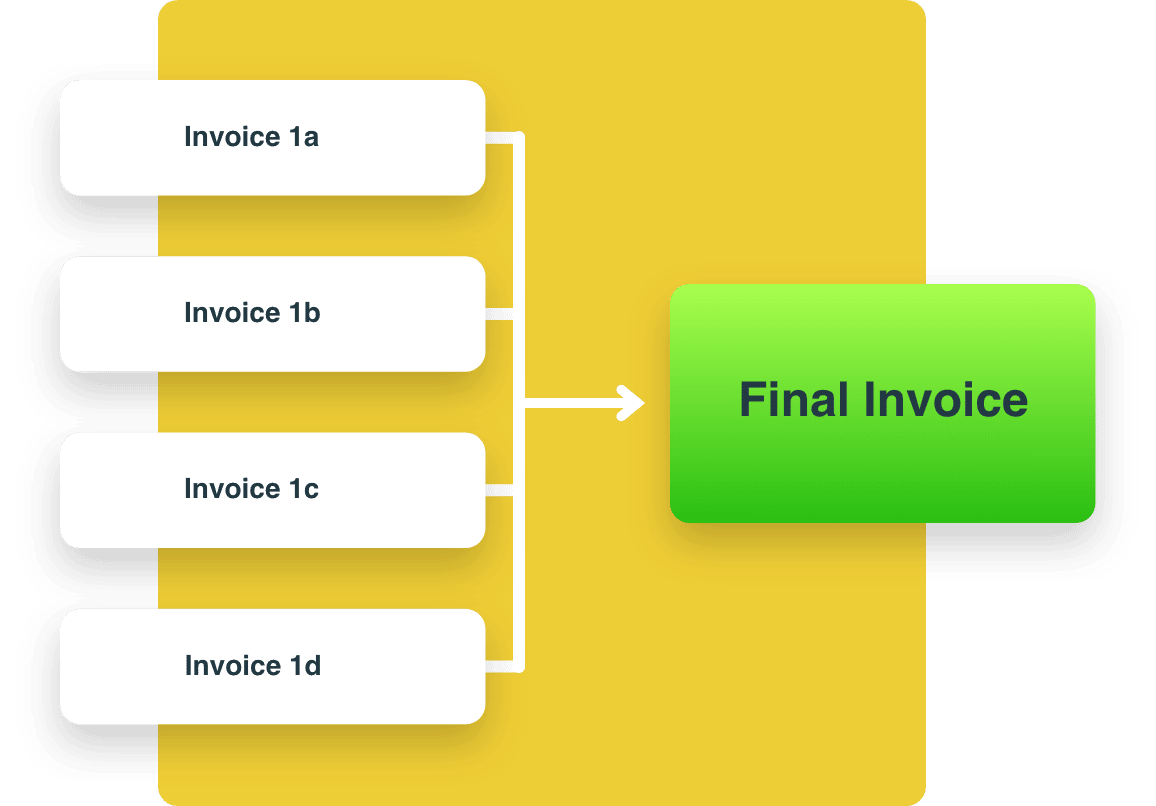 Invoice 1a

Invoice 1b

Invoice 1c

Invoice 1d

Final Invoice